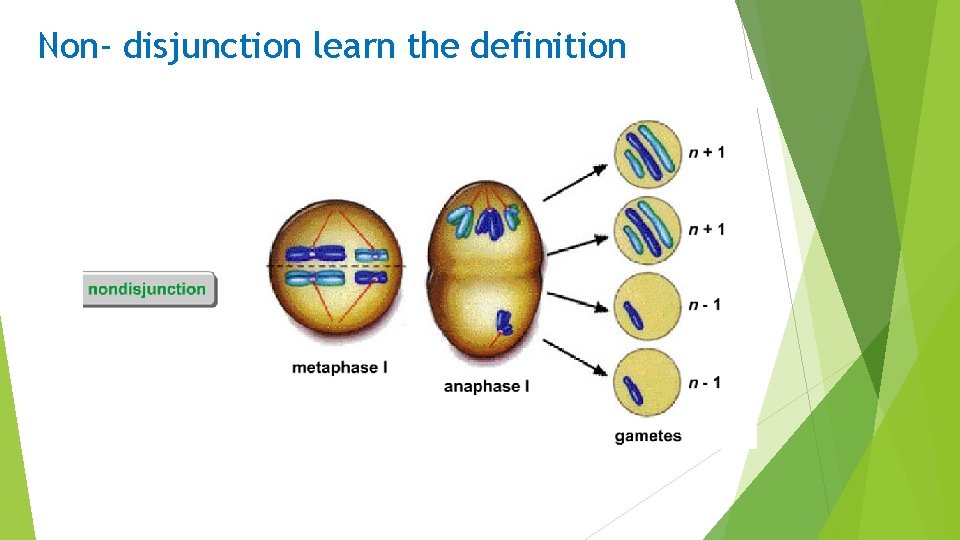 Non- disjunction learn the definition

nondisjunction

metaphase I

anaphase I

$n + 1$

$n + 1$

$n - 1$

$n - 1$

gametes